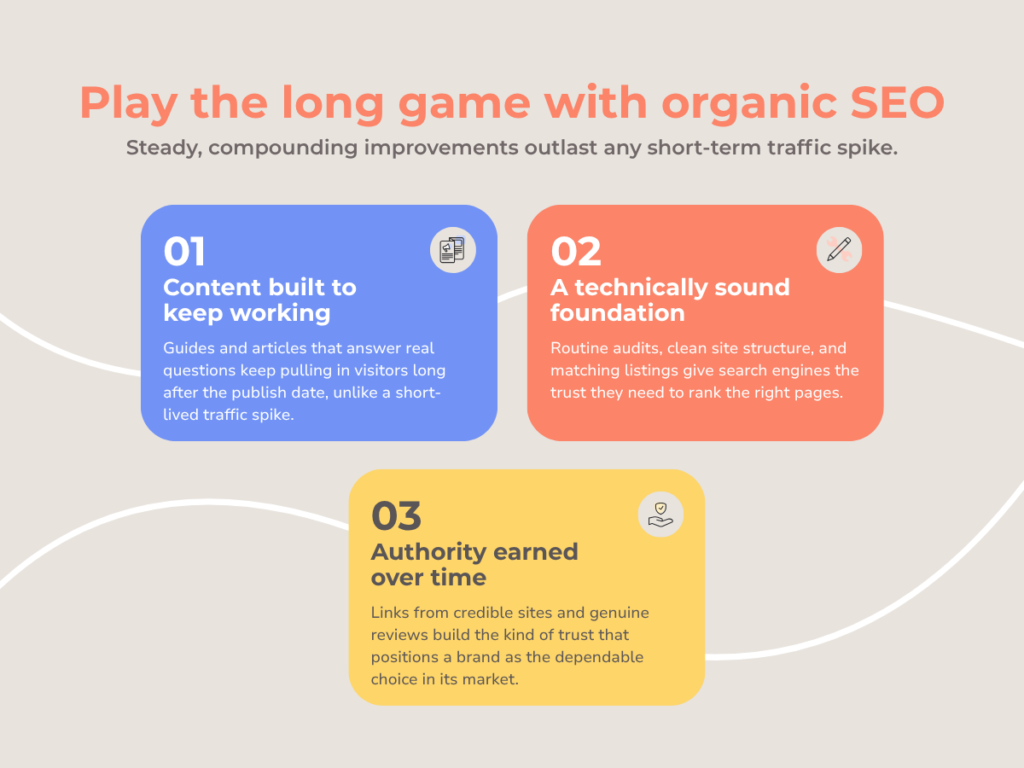 Play the long game with organic SEO

Steady, compounding improvements outlast any short-term traffic spike.

01

Content built to keep working

Guides and articles that answer real questions keep pulling in visitors long after the publish date, unlike a short-lived traffic spike.

02

A technically sound foundation

Routine audits, clean site structure, and matching listings give search engines the trust they need to rank the right pages.

03

Authority earned over time

Links from credible sites and genuine reviews build the kind of trust that positions a brand as the dependable choice in its market.